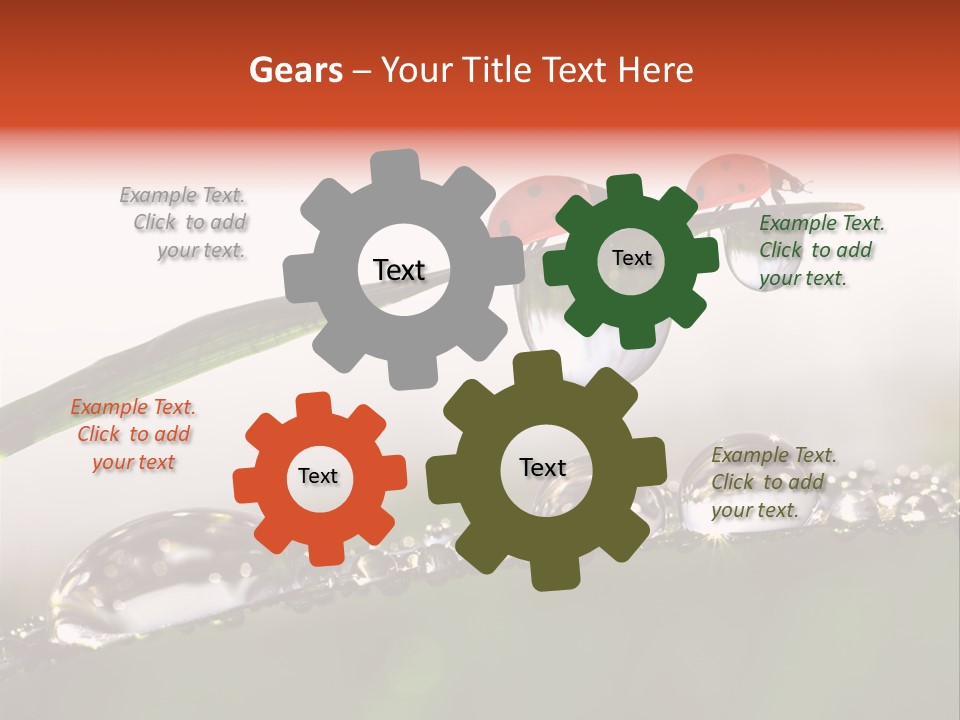 Gears – Your Title Text Here

Example Text. Click to add your text.

Text

Text

Example Text. Click to add your text.

Example Text. Click to add your text

Text

Text

Example Text. Click to add your text.